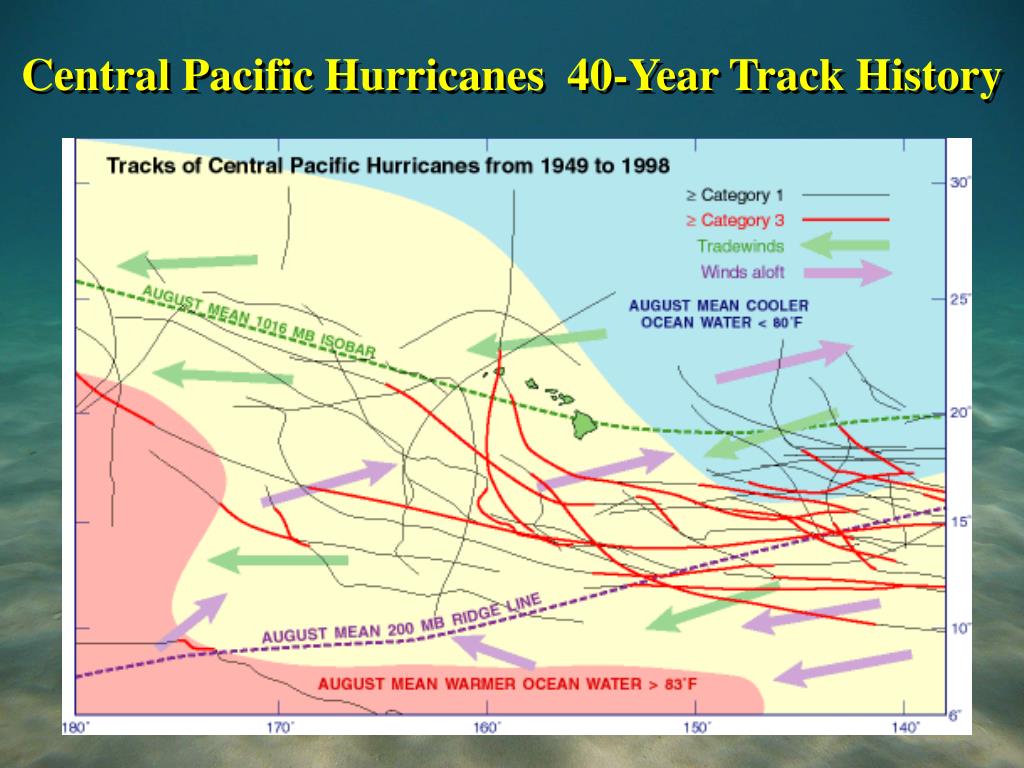 Central Pacific Hurricanes 40-Year Track History

Tracks of Central Pacific Hurricanes from 1949 to 1998

≥ Category 1
≥ Category 3
Tradewinds
Winds aloft

AUGUST MEAN 1016 MB ISOBAR

AUGUST MEAN COOLER OCEAN WATER < 80°F

AUGUST MEAN 200 MB RIDGE LINE

AUGUST MEAN WARMER OCEAN WATER > 83°F

30°
25°
20°
15°
10°
6°

180°
170°
160°
150°
140°